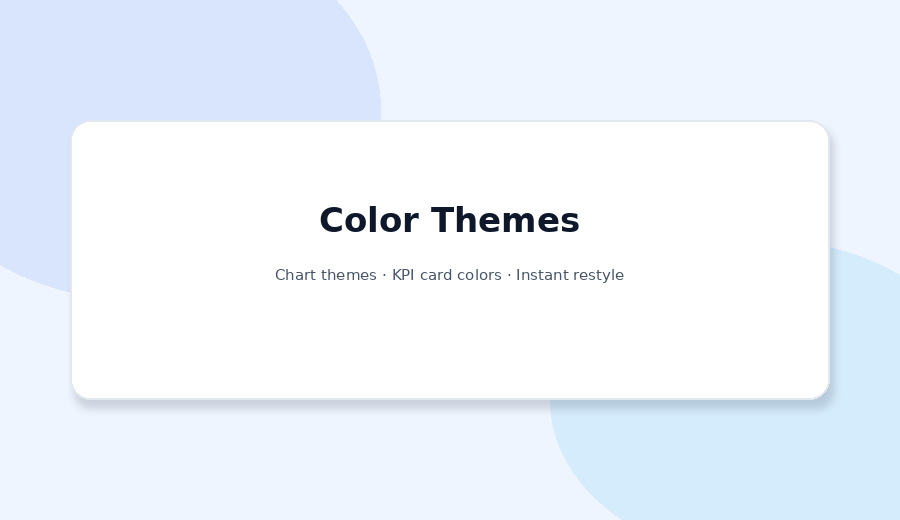 Color Themes

Chart themes · KPI card colors · Instant restyle